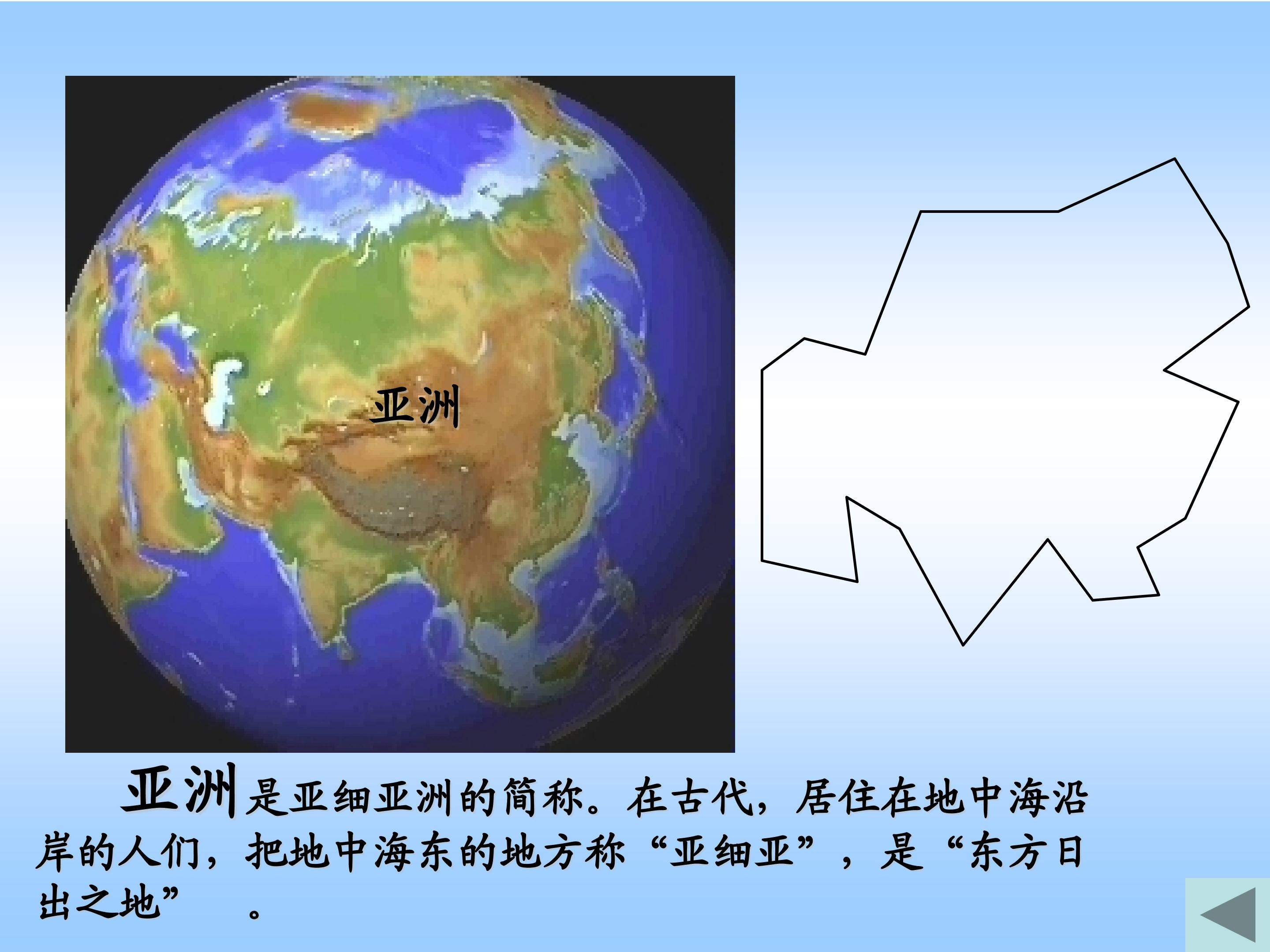 亚洲

亚洲是亚细亚洲的简称。在古代，居住在地中海沿岸的人们，把地中海东的地方称“亚细亚”，是“东方日出之地”。